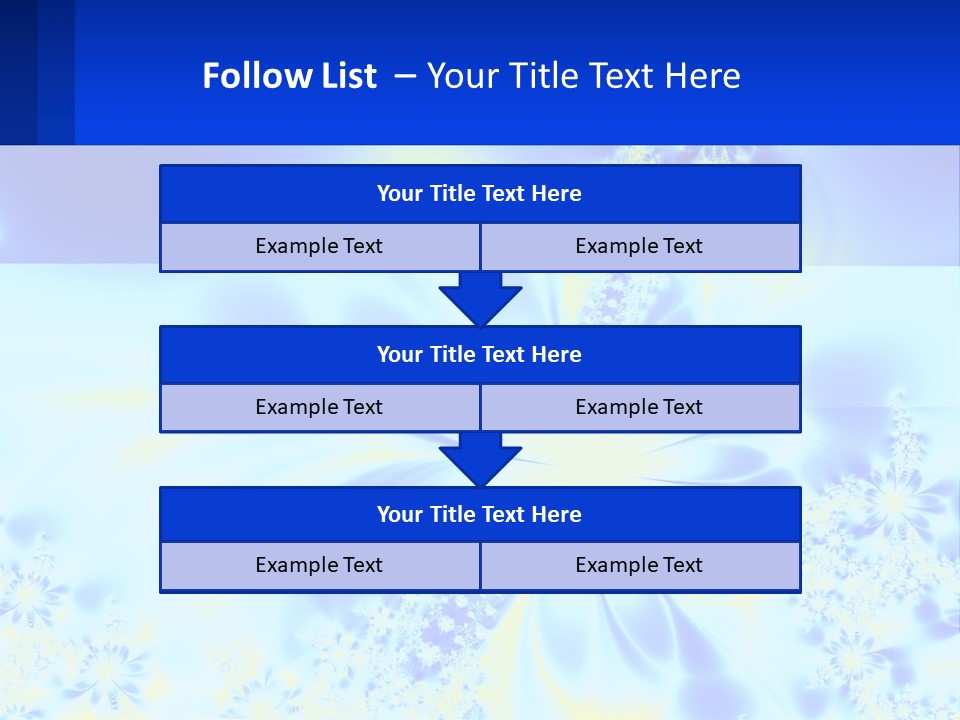 Follow List – Your Title Text Here

Your Title Text Here

Example Text

Example Text

Your Title Text Here

Example Text

Example Text

Your Title Text Here

Example Text

Example Text